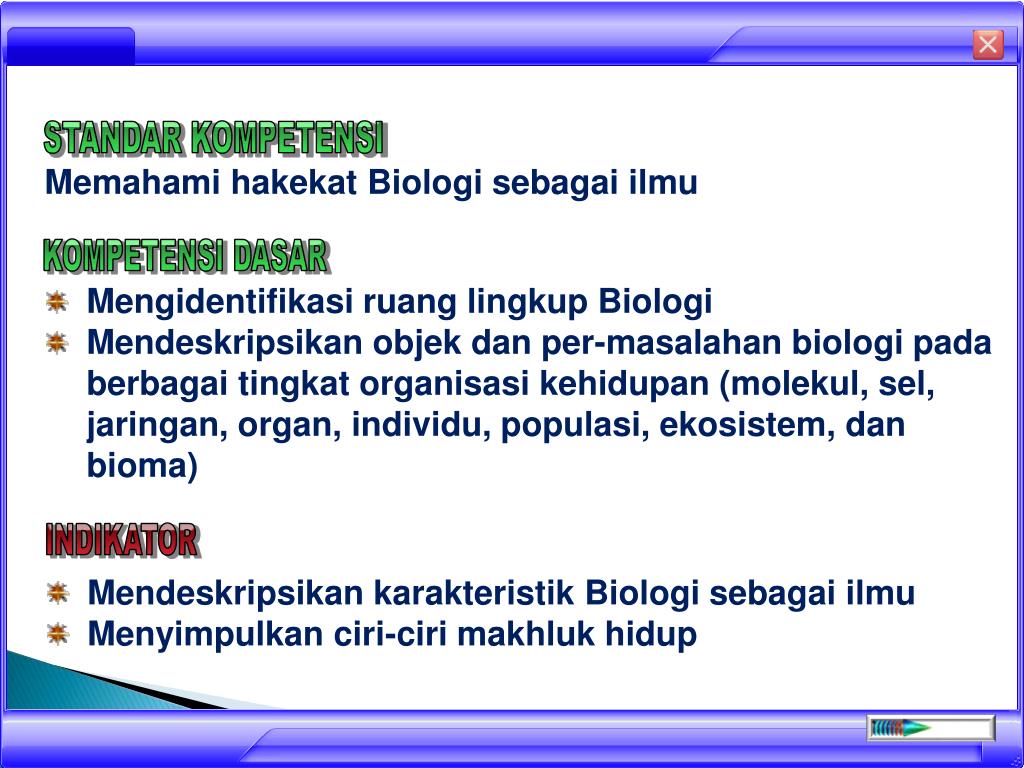 STANDAR KOMPETENSI
Memahami hakekat Biologi sebagai ilmu

KOMPETENSI DASAR
Mengidentifikasi ruang lingkup Biologi
Mendeskripsikan objek dan per-masalahan biologi pada berbagai tingkat organisasi kehidupan (molekul, sel, jaringan, organ, individu, populasi, ekosistem, dan bioma)

INDIKATOR
Mendeskripsikan karakteristik Biologi sebagai ilmu
Menyimpulkan ciri-ciri makhluk hidup